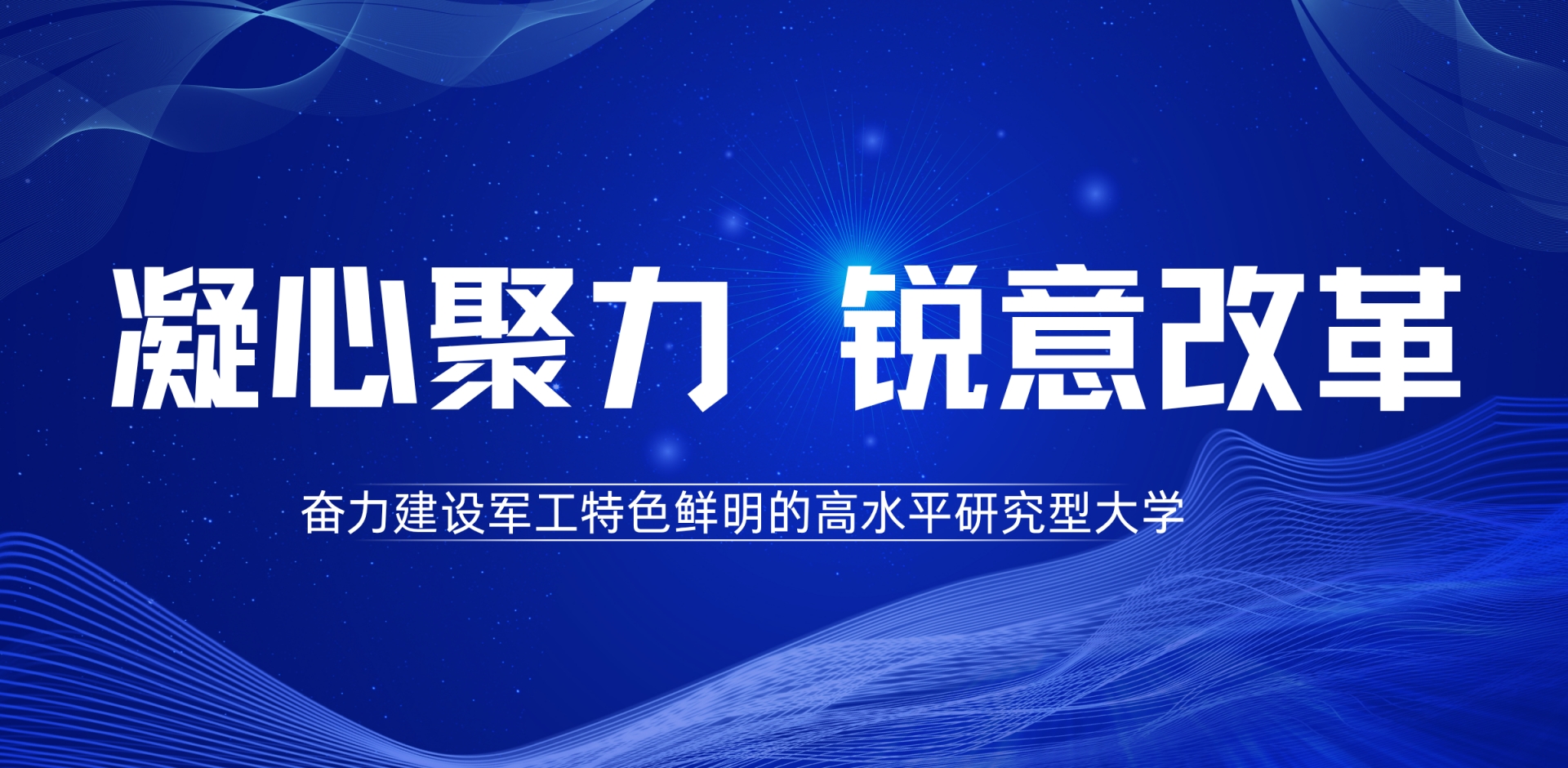 凝心聚力 锐意改革

奋力建设军工特色鲜明的高水平研究型大学